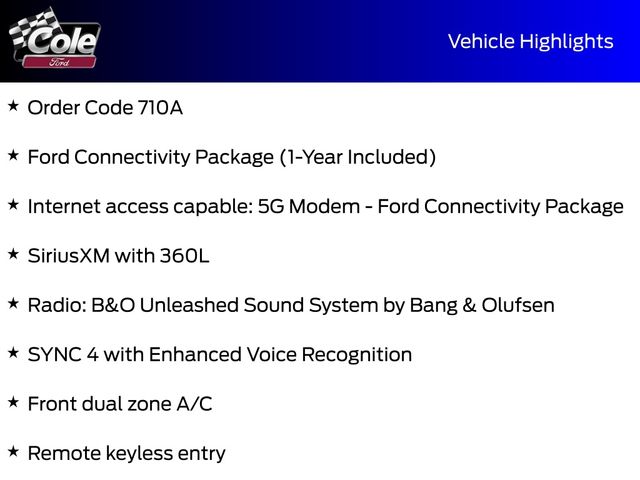 Cole
Ford

Vehicle Highlights

★ Order Code 710A

★ Ford Connectivity Package (1-Year Included)

★ Internet access capable: 5G Modem - Ford Connectivity Package

★ SiriusXM with 360L

★ Radio: B&O Unleashed Sound System by Bang & Olufsen

★ SYNC 4 with Enhanced Voice Recognition

★ Front dual zone A/C

★ Remote keyless entry